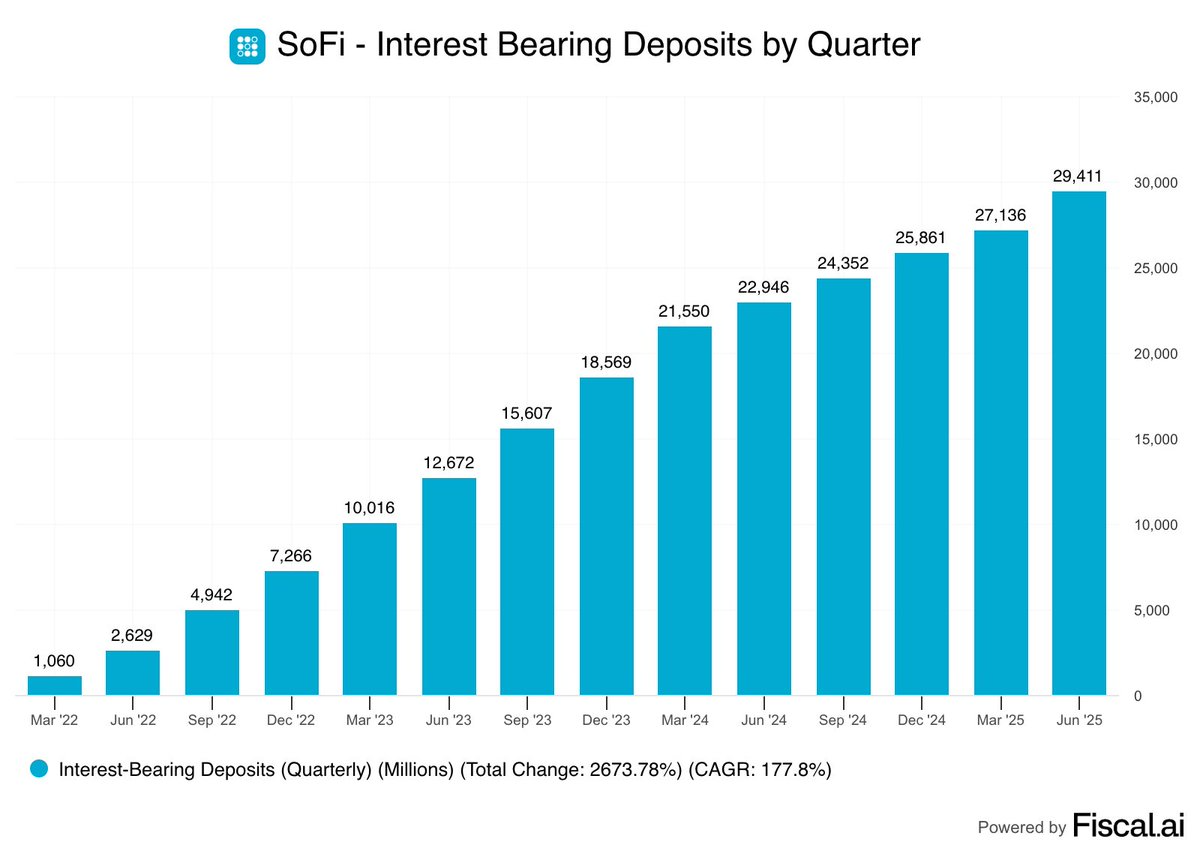 SoFi - Interest Bearing Deposits by Quarter

35,000
30,000
25,000
20,000
15,000
10,000
5,000
0

1,060
2,629
4,942
7,266
10,016
12,672
15,607
18,569
21,550
22,946
24,352
25,861
27,136
29,411

Mar '22
Jun '22
Sep '22
Dec '22
Mar '23
Jun '23
Sep '23
Dec '23
Mar '24
Jun '24
Sep '24
Dec '24
Mar '25
Jun '25

Interest-Bearing Deposits (Quarterly) (Millions) (Total Change: 2673.78%) (CAGR: 177.8%)

Powered by Fiscal.ai